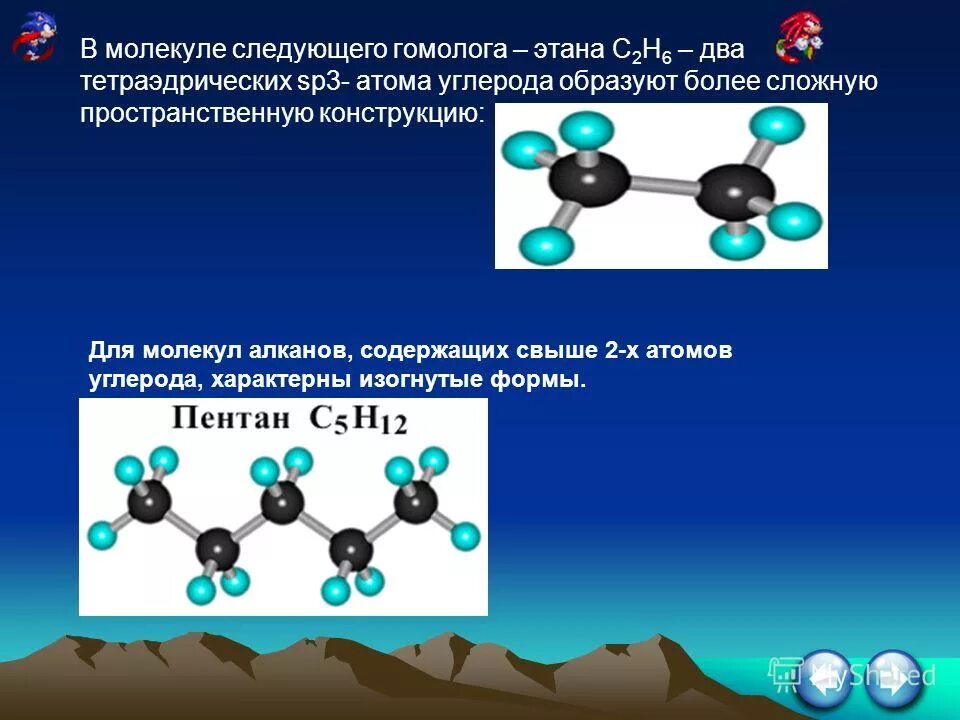 В молекуле следующего гомолога – этана $C_2H_6$ – два тетраэдрических sp3- атома углерода образуют более сложную пространственную конструкцию:

Для молекул алканов, содержащих свыше 2-х атомов углерода, характерны изогнутые формы.

Пентан $C_5H_{12}$

MyShared